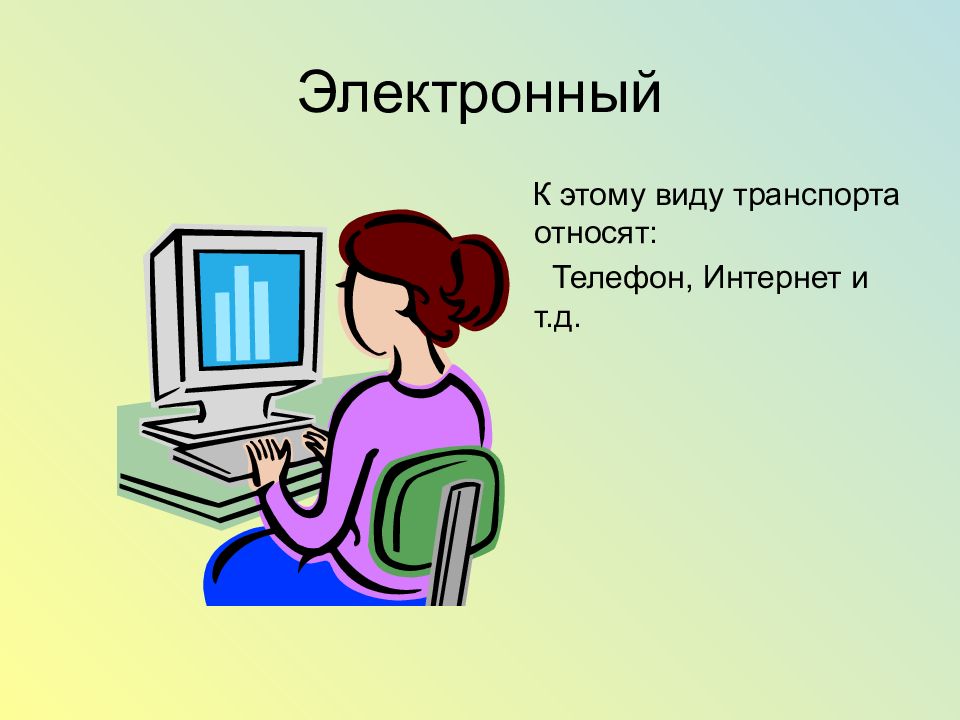 Электронный

К этому виду транспорта относят:

Телефон, Интернет и т.д.